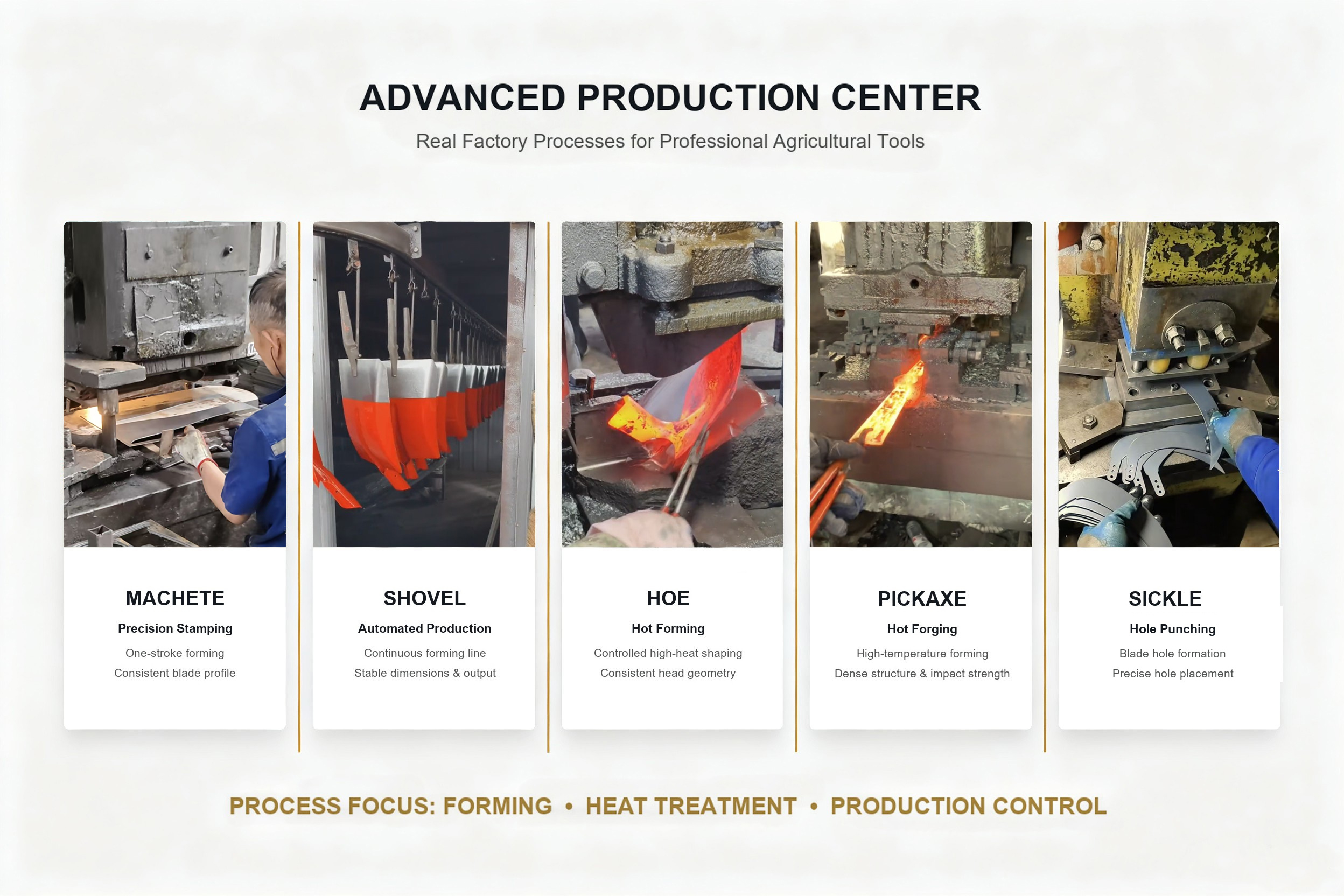 ADVANCED PRODUCTION CENTER

Real Factory Processes for Professional Agricultural Tools

MACHETE

Precision Stamping

One-stroke forming
Consistent blade profile

SHOVEL

Automated Production

Continuous forming line
Stable dimensions & output

HOE

Hot Forming

Controlled high-heat shaping
Consistent head geometry

PICKAXE

Hot Forging

High-temperature forming
Dense structure & impact strength

SICKLE

Hole Punching

Blade hole formation
Precise hole placement

PROCESS FOCUS: FORMING • HEAT TREATMENT • PRODUCTION CONTROL